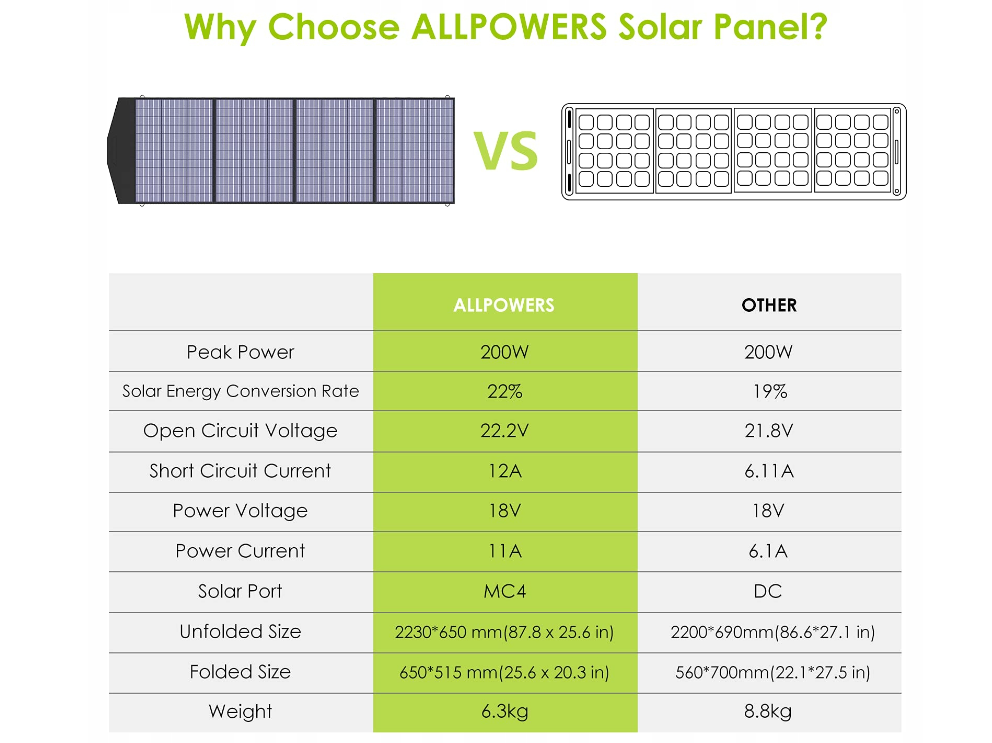 Why Choose ALLPOWERS Solar Panel?

VS

| | ALLPOWERS | OTHER |
|---|---|---|
| Peak Power | 200W | 200W |
| Solar Energy Conversion Rate | 22% | 19% |
| Open Circuit Voltage | 22.2V | 21.8V |
| Short Circuit Current | 12A | 6.11A |
| Power Voltage | 18V | 18V |
| Power Current | 11A | 6.1A |
| Solar Port | MC4 | DC |
| Unfolded Size | 2230*650 mm(87.8 x 25.6 in) | 2200*690mm(86.6*27.1 in) |
| Folded Size | 650*515 mm(25.6 x 20.3 in) | 560*700mm(22.1*27.5 in) |
| Weight | 6.3kg | 8.8kg |